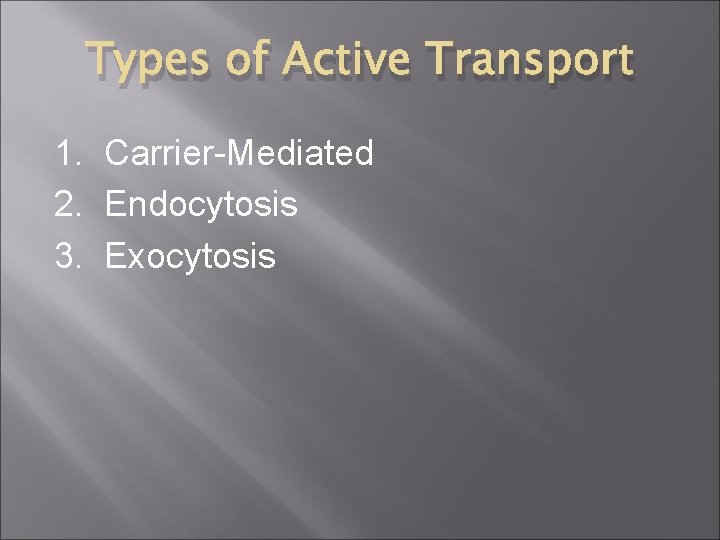 Types of Active Transport

1. Carrier-Mediated
2. Endocytosis
3. Exocytosis